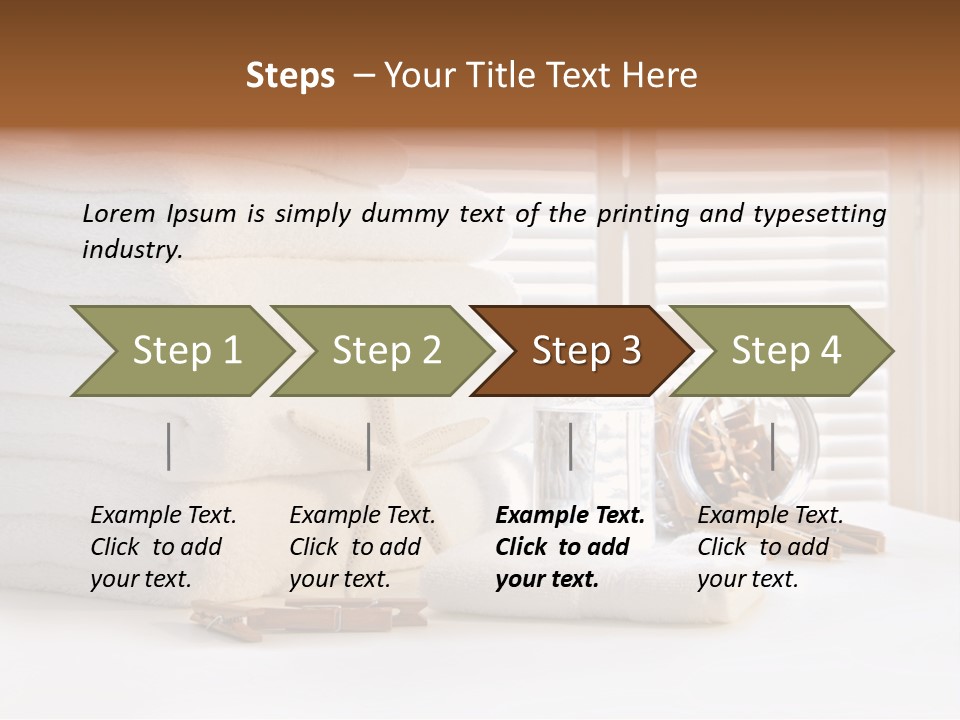 Steps – Your Title Text Here

Lorem Ipsum is simply dummy text of the printing and typesetting industry.

Step 1

Step 2

Step 3

Step 4

Example Text. Click to add your text.

Example Text. Click to add your text.

Example Text. Click to add your text.

Example Text. Click to add your text.